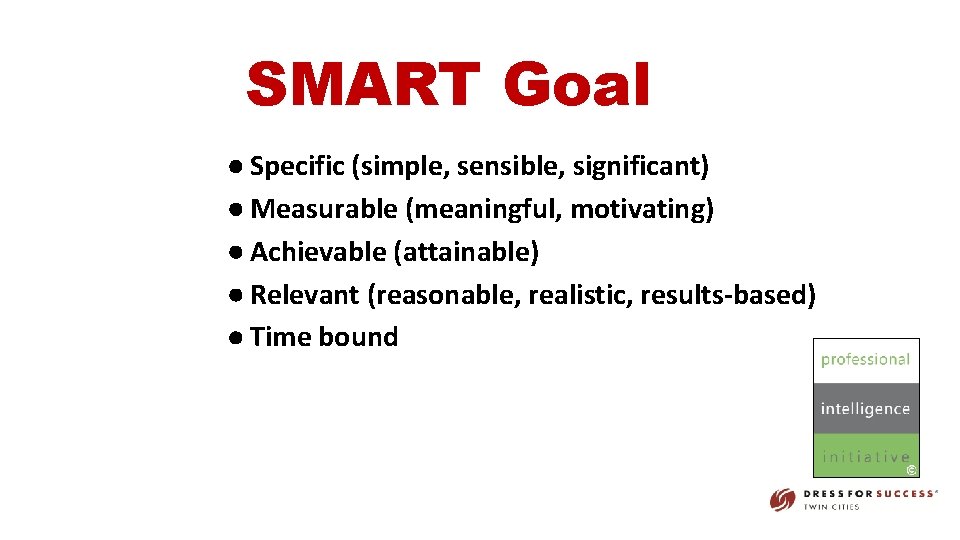 SMART Goal

● Specific (simple, sensible, significant)
● Measurable (meaningful, motivating)
● Achievable (attainable)
● Relevant (reasonable, realistic, results-based)
● Time bound

professional
intelligence
initiative ©

DRESS FOR SUCCESS®
TWIN CITIES